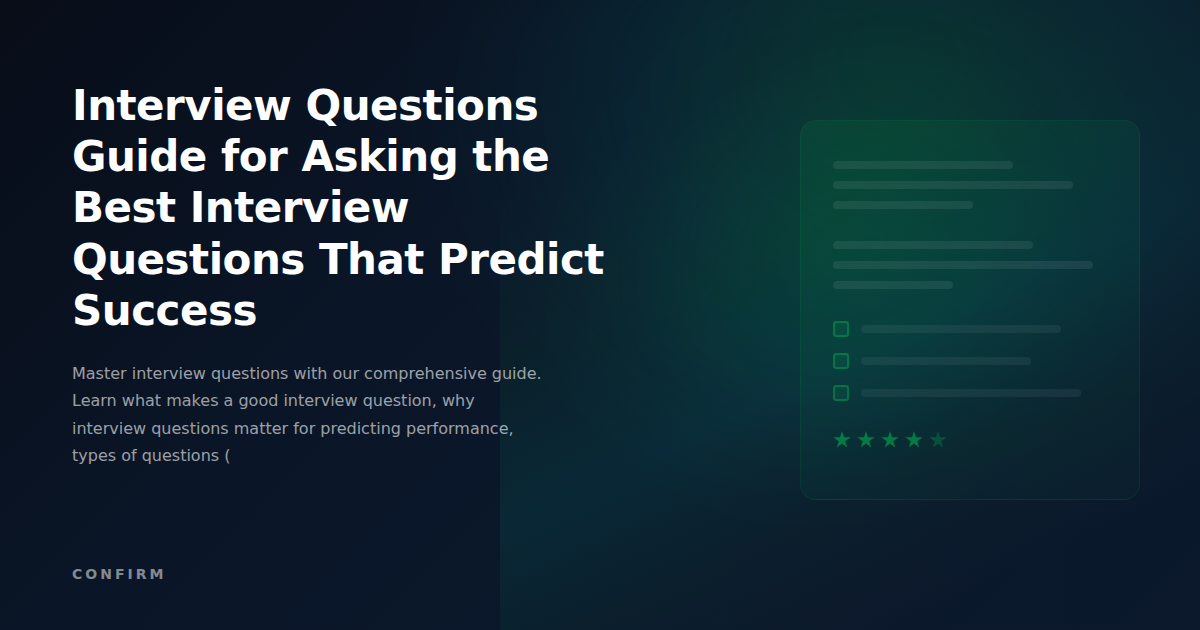 Interview Questions Guide for Asking the Best Interview Questions That Predict Success

Master interview questions with our comprehensive guide. Learn what makes a good interview question, why interview questions matter for predicting performance, types of questions (

CONFIRM